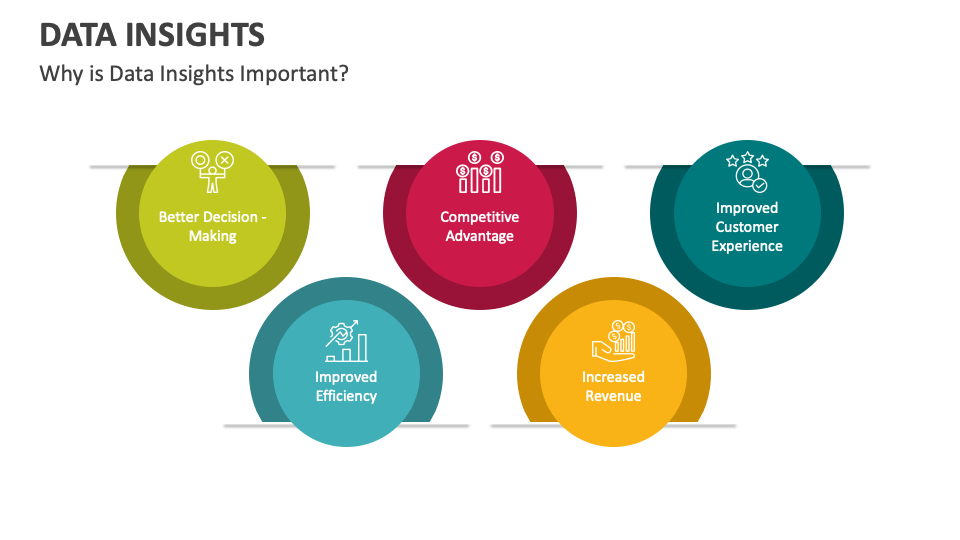 DATA INSIGHTS

Why is Data Insights Important?

Better Decision - Making

Competitive Advantage

Improved Customer Experience

Improved Efficiency

Increased Revenue